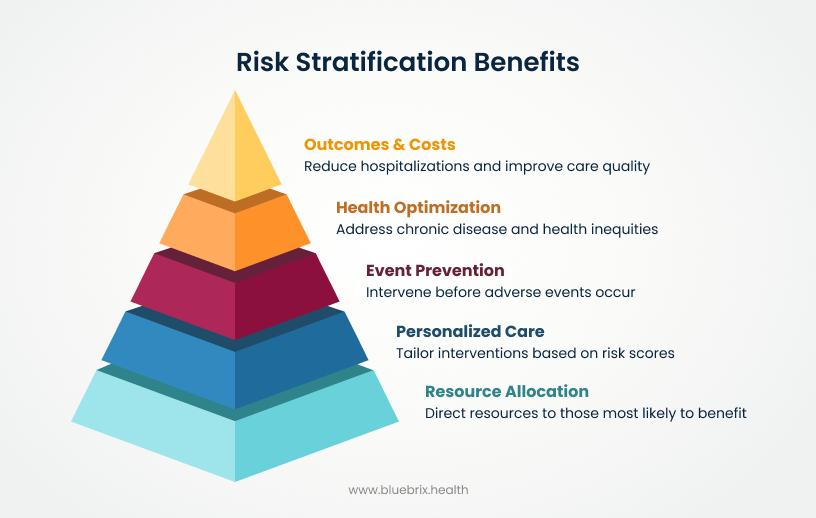 Risk Stratification Benefits

Outcomes & Costs
Reduce hospitalizations and improve care quality

Health Optimization
Address chronic disease and health inequities

Event Prevention
Intervene before adverse events occur

Personalized Care
Tailor interventions based on risk scores

Resource Allocation
Direct resources to those most likely to benefit

www.bluebrix.health